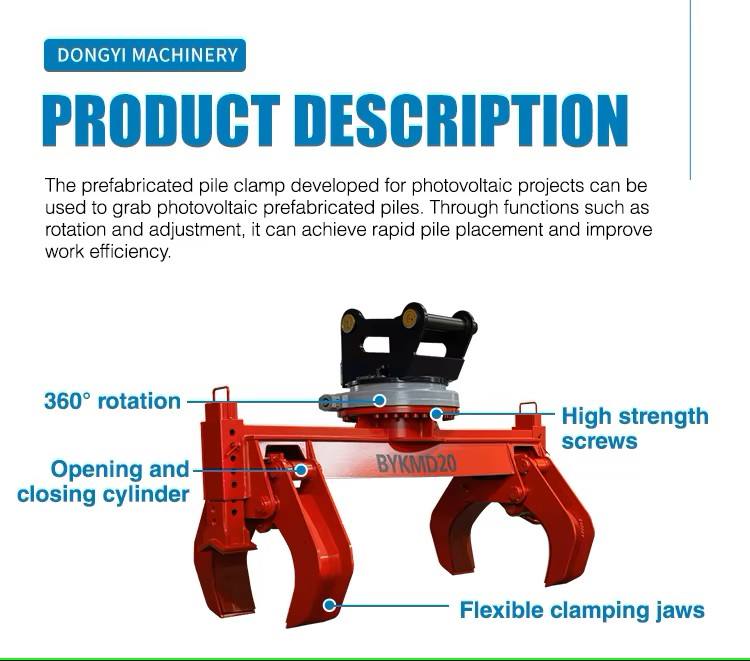 DONGYI MACHINERY

PRODUCT DESCRIPTION

The prefabricated pile clamp developed for photovoltaic projects can be used to grab photovoltaic prefabricated piles. Through functions such as rotation and adjustment, it can achieve rapid pile placement and improve work efficiency.

360° rotation

High strength screws

Opening and closing cylinder

BYKMD20

Flexible clamping jaws